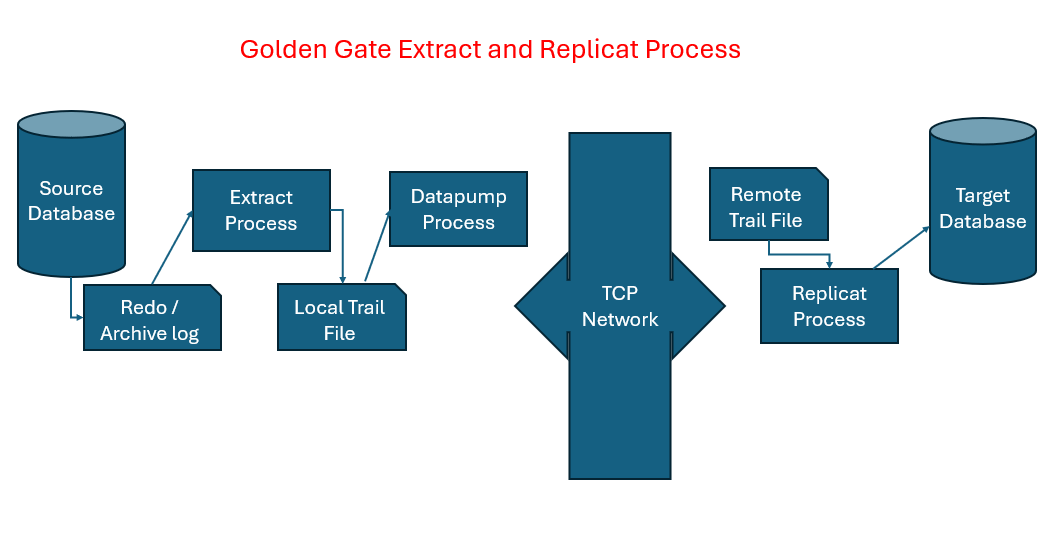 Golden Gate Extract and Replicat Process

Source Database

Redo / Archive log

Extract Process

Local Trail File

Datapump Process

TCP Network

Remote Trail File

Replicat Process

Target Database